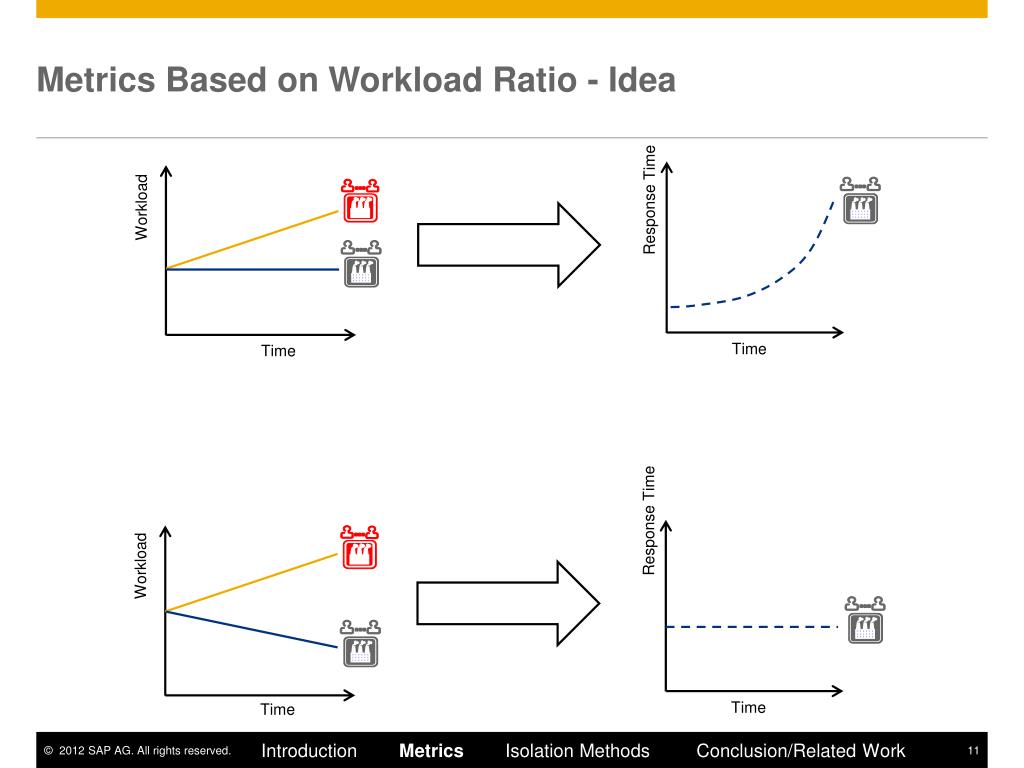 Metrics Based on Workload Ratio - Idea

Workload

Time

Response Time

Time

Workload

Time

Response Time

Time

© 2012 SAP AG. All rights reserved.

Introduction Metrics Isolation Methods Conclusion/Related Work

11